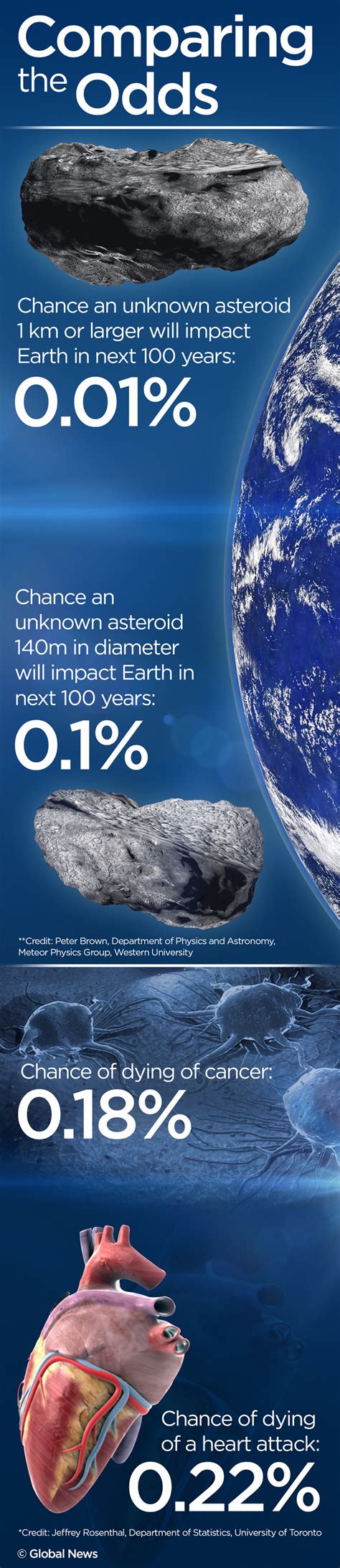 Comparing the Odds

Chance an unknown asteroid 1 km or larger will impact Earth in next 100 years:

0.01%

Chance an unknown asteroid 140m in diameter will impact Earth in next 100 years:

0.1%

**Credit: Peter Brown, Department of Physics and Astronomy, Meteor Physics Group, Western University

Chance of dying of cancer:

0.18%

Chance of dying of a heart attack:

0.22%

*Credit: Jeffrey Rosenthal, Department of Statistics, University of Toronto

© Global News